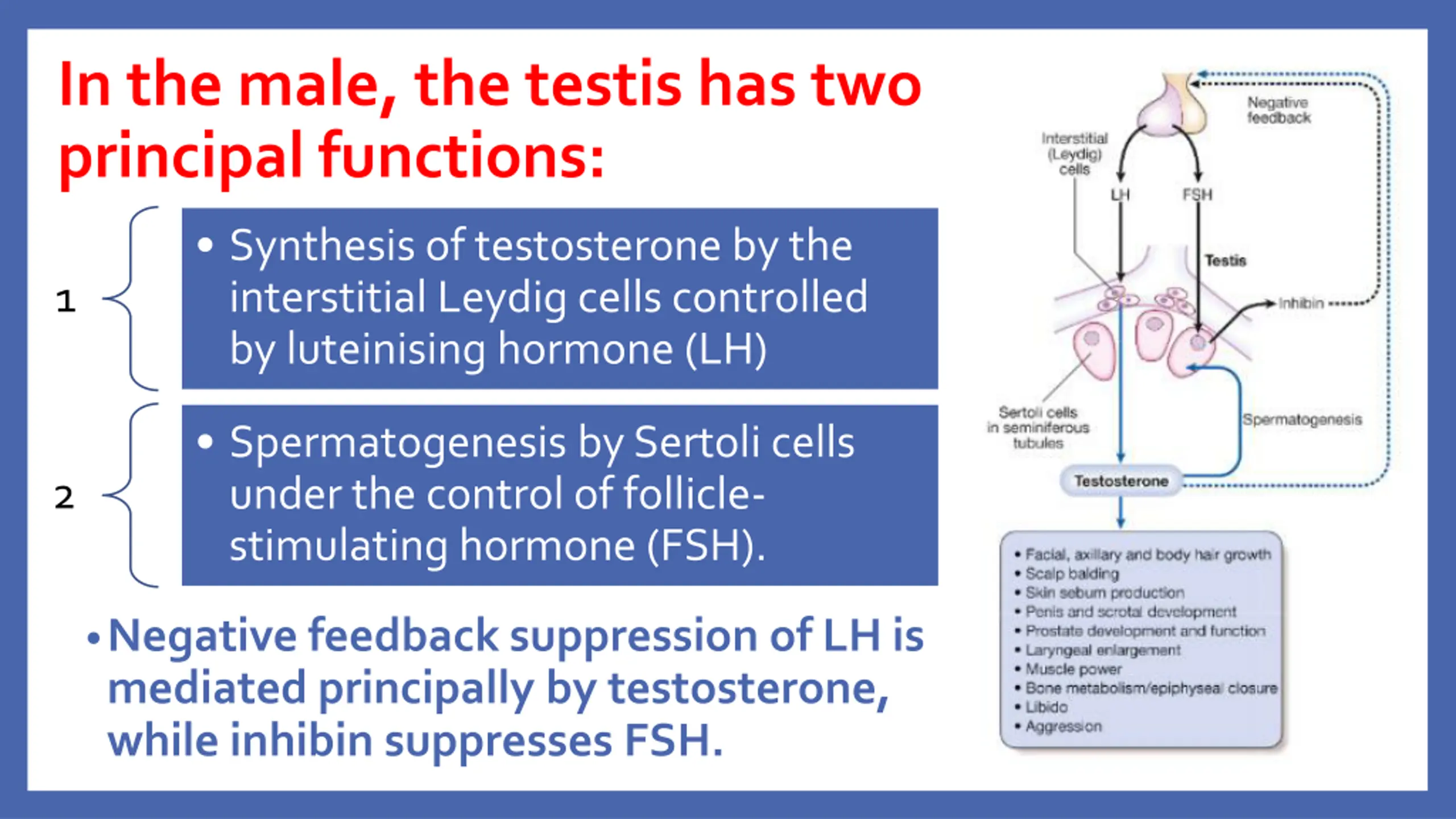 In the male, the testis has two principal functions:

1

• Synthesis of testosterone by the interstitial Leydig cells controlled by luteinising hormone (LH)

2

• Spermatogenesis by Sertoli cells under the control of follicle-stimulating hormone (FSH).

• Negative feedback suppression of LH is mediated principally by testosterone, while inhibin suppresses FSH.

Negative feedback

Interstitial (Leydig) cells

LH

FSH

Testis

Inhibin

Sertoli cells in seminiferous tubules

Spermatogenesis

Testosterone

• Facial, axillary and body hair growth
• Scalp balding
• Skin sebum production
• Penis and scrotal development
• Prostate development and function
• Laryngeal enlargement
• Muscle power
• Bone metabolism/epiphyseal closure
• Libido
• Aggression